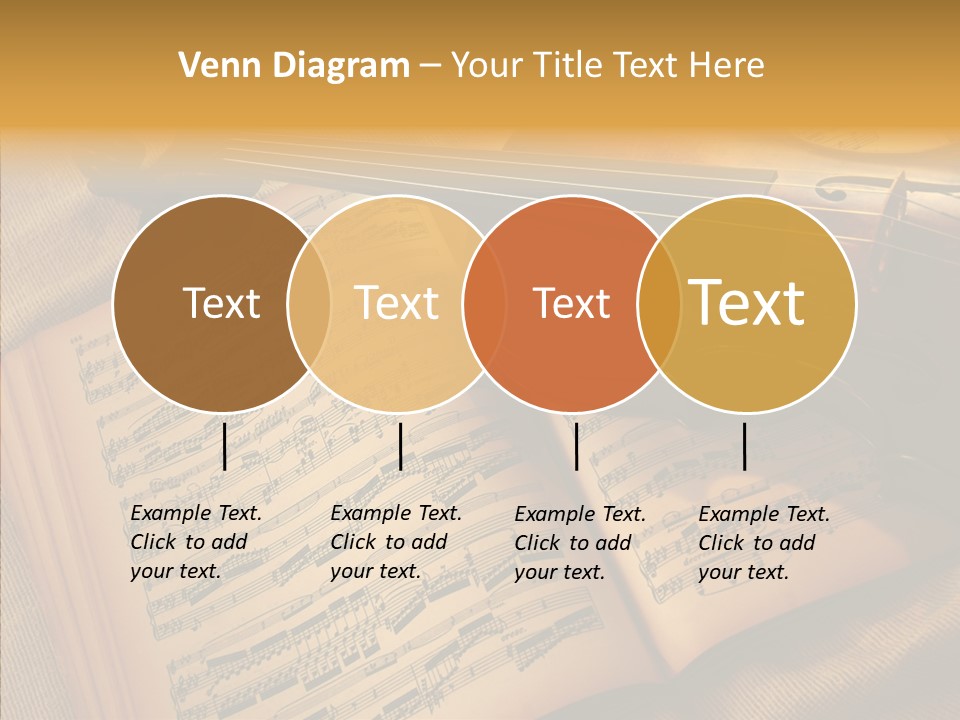 Venn Diagram – Your Title Text Here

Text

Text

Text

Text

Example Text. Click to add your text.

Example Text. Click to add your text.

Example Text. Click to add your text.

Example Text. Click to add your text.